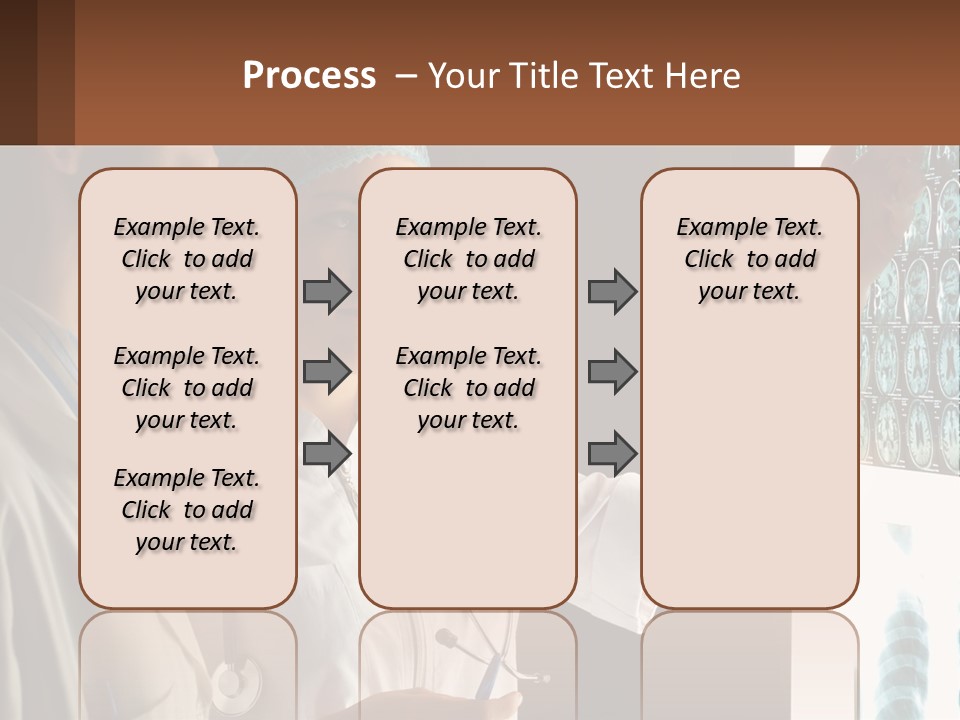 Process – Your Title Text Here

Example Text. Click to add your text.

Example Text. Click to add your text.

Example Text. Click to add your text.

Example Text. Click to add your text.

Example Text. Click to add your text.

Example Text. Click to add your text.